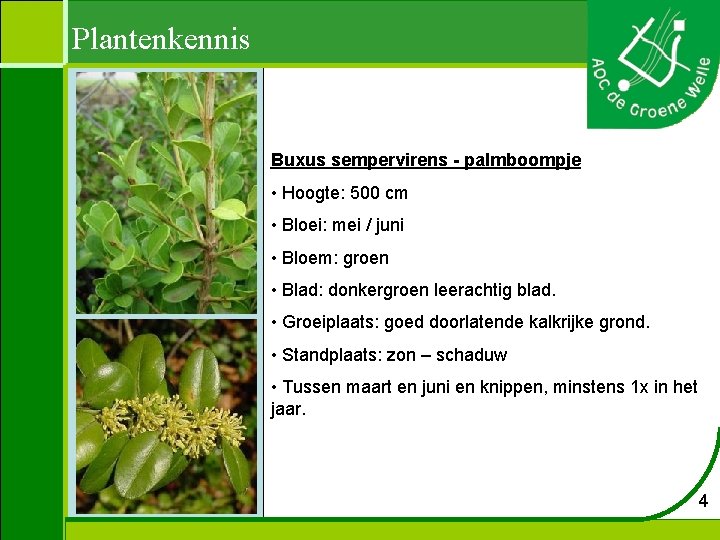 Plantenkennis

AOC de Groene Welle

Buxus sempervirens - palmboompje

• Hoogte: 500 cm

• Bloei: mei / juni

• Bloem: groen

• Blad: donkergroen leerachtig blad.

• Groeiplaats: goed doorlatende kalkrijke grond.

• Standplaats: zon – schaduw

• Tussen maart en juni en knippen, minstens 1x in het jaar.

4